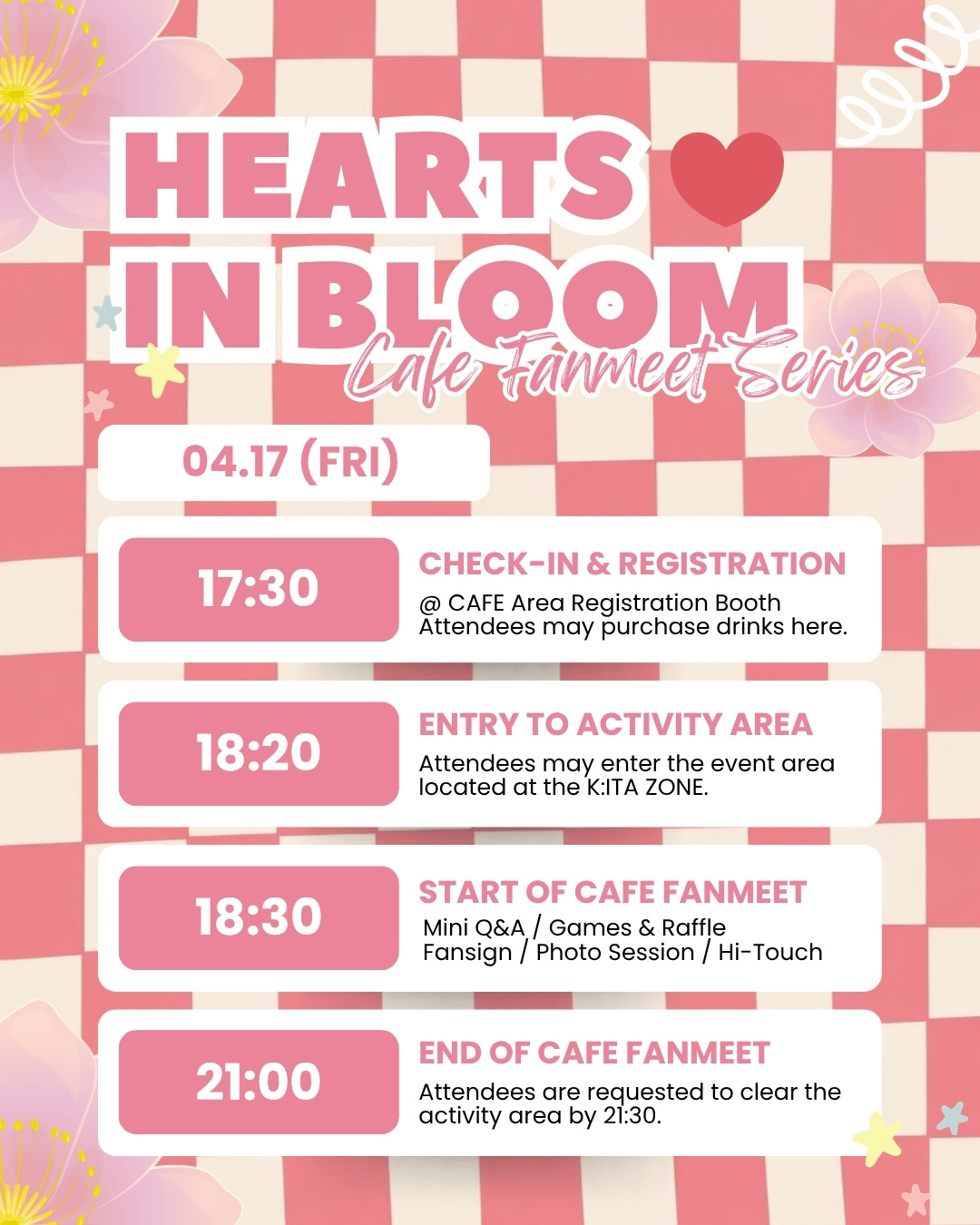 HEARTS IN BLOOM
Cafe Fanmeet Series

04.17 (FRI)

17:30
CHECK-IN & REGISTRATION
@ CAFE Area Registration Booth
Attendees may purchase drinks here.

18:20
ENTRY TO ACTIVITY AREA
Attendees may enter the event area located at the K:ITA ZONE.

18:30
START OF CAFE FANMEET
Mini Q&A / Games & Raffle
Fansign / Photo Session / Hi-Touch

21:00
END OF CAFE FANMEET
Attendees are requested to clear the activity area by 21:30.